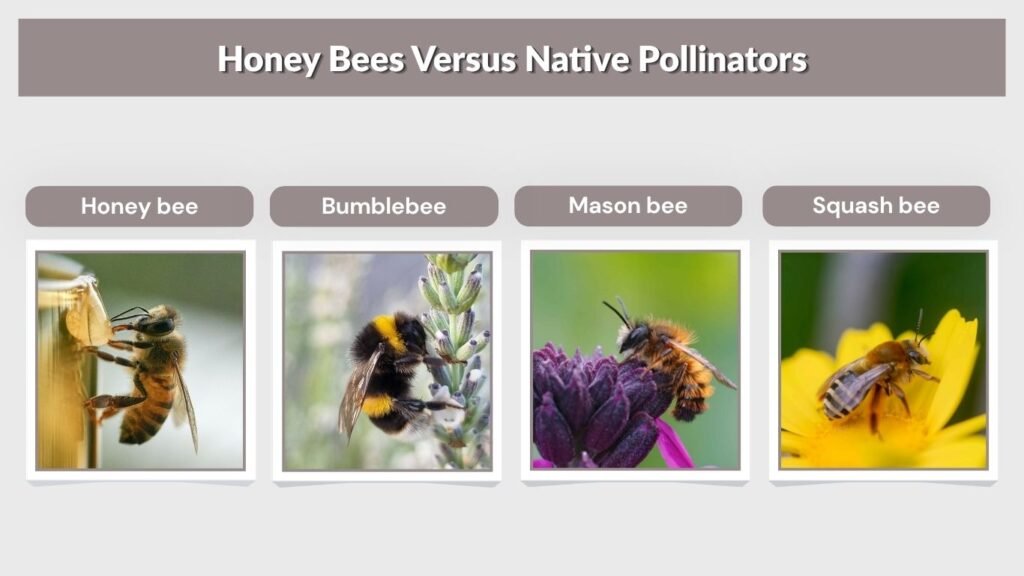 Honey Bees Versus Native Pollinators

Honey bee

Bumblebee

Mason bee

Squash bee